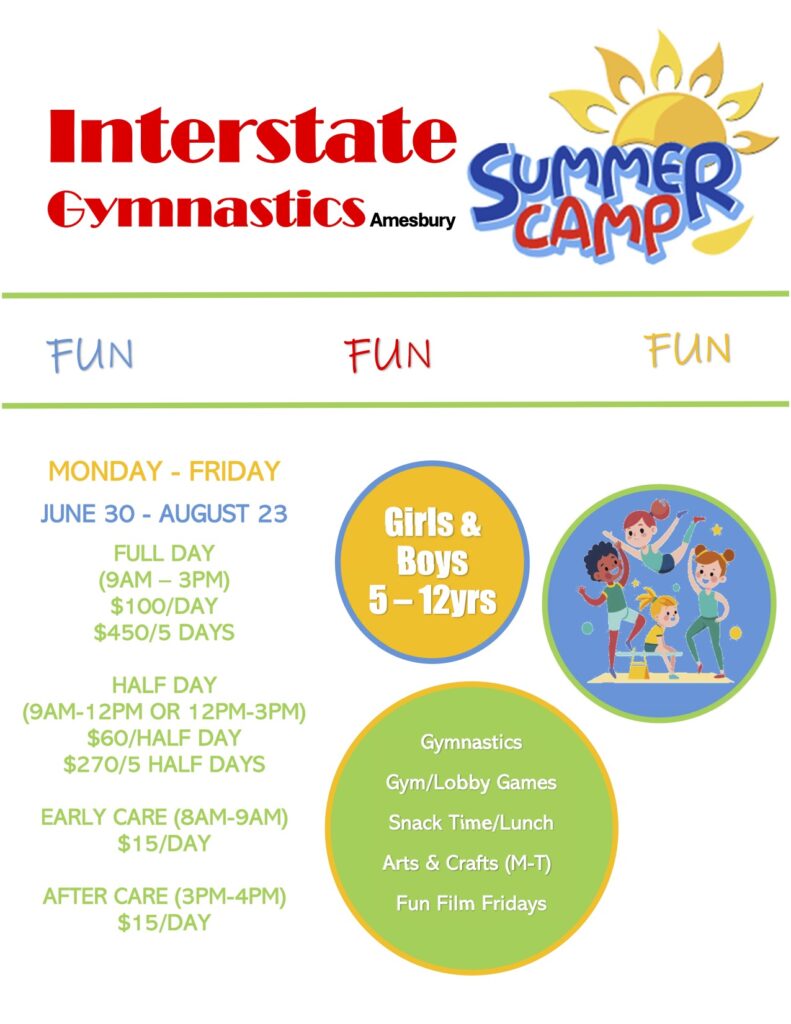 Interstate
Gymnastics Amesbury

SUMMER CAMP

FUN FUN FUN

MONDAY - FRIDAY

JUNE 30 - AUGUST 23

FULL DAY
(9AM – 3PM)
$100/DAY
$450/5 DAYS

HALF DAY
(9AM-12PM OR 12PM-3PM)
$60/HALF DAY
$270/5 HALF DAYS

EARLY CARE (8AM-9AM)
$15/DAY

AFTER CARE (3PM-4PM)
$15/DAY

Girls & Boys 5 – 12yrs

Gymnastics
Gym/Lobby Games
Snack Time/Lunch
Arts & Crafts (M-T)
Fun Film Fridays